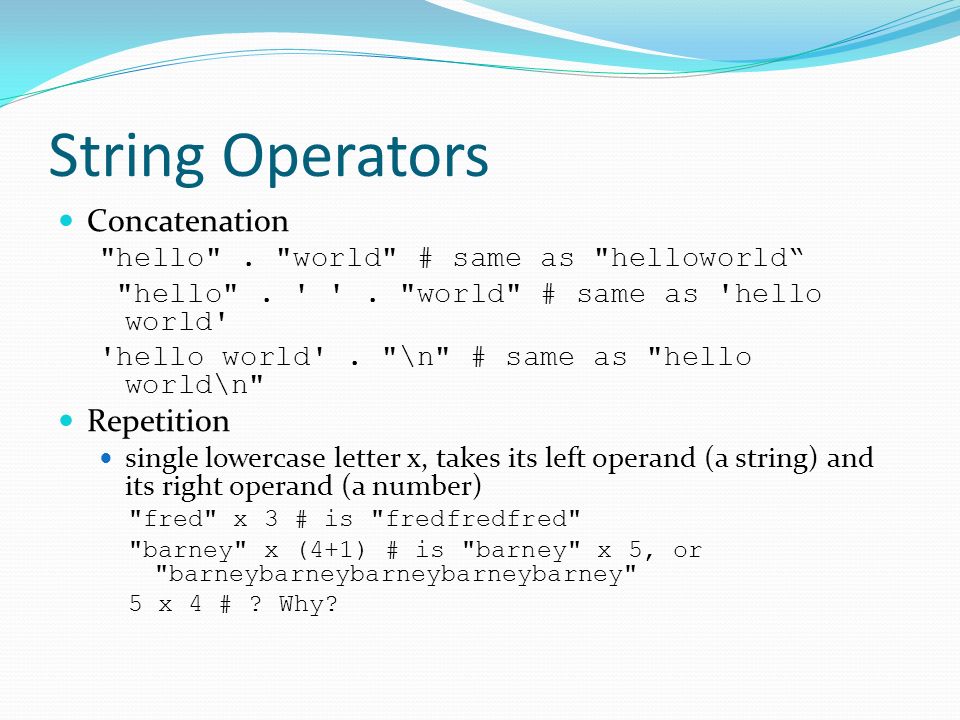 String Operators

Concatenation

"hello" . "world" # same as "helloworld“

"hello" . ' ' . "world" # same as 'hello world'

'hello world' . "\n" # same as "hello world\n"

Repetition

single lowercase letter x, takes its left operand (a string) and its right operand (a number)

"fred" x 3 # is "fredfredfred"

"barney" x (4+1) # is "barney" x 5, or "barneybarneybarneybarneybarney"

5 x 4 # ? Why?